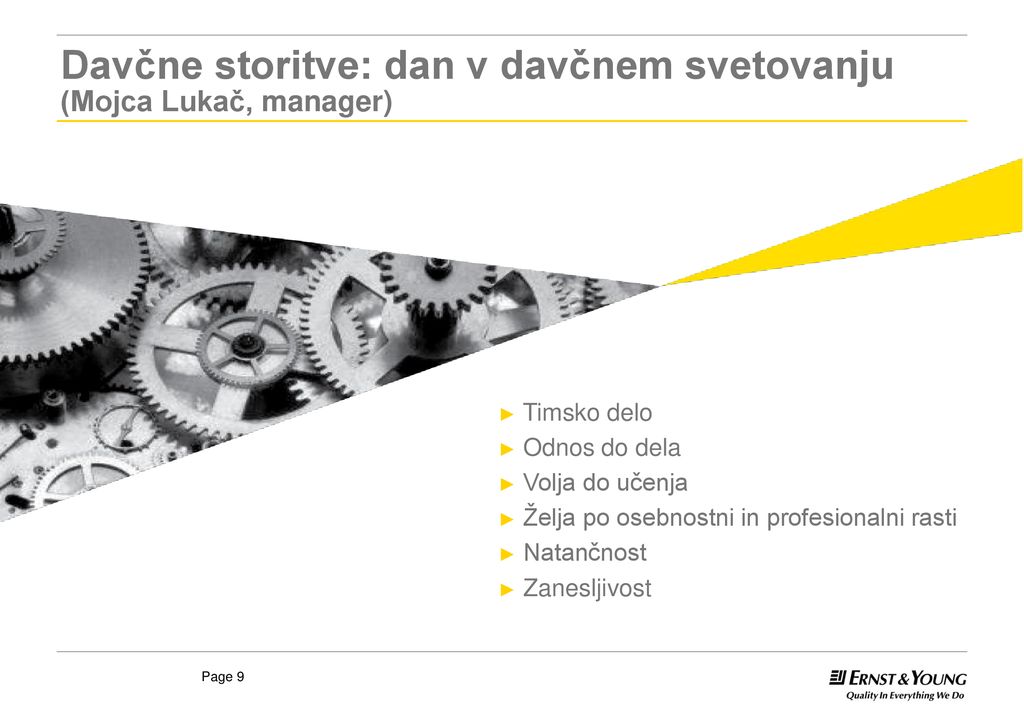 Davčne storitve: dan v davčnem svetovanju
(Mojca Lukač, manager)

► Timsko delo
► Odnos do dela
► Volja do učenja
► Želja po osebnostni in profesionalni rasti
► Natančnost
► Zanesljivost

Page 9

ERNST & YOUNG
Quality In Everything We Do